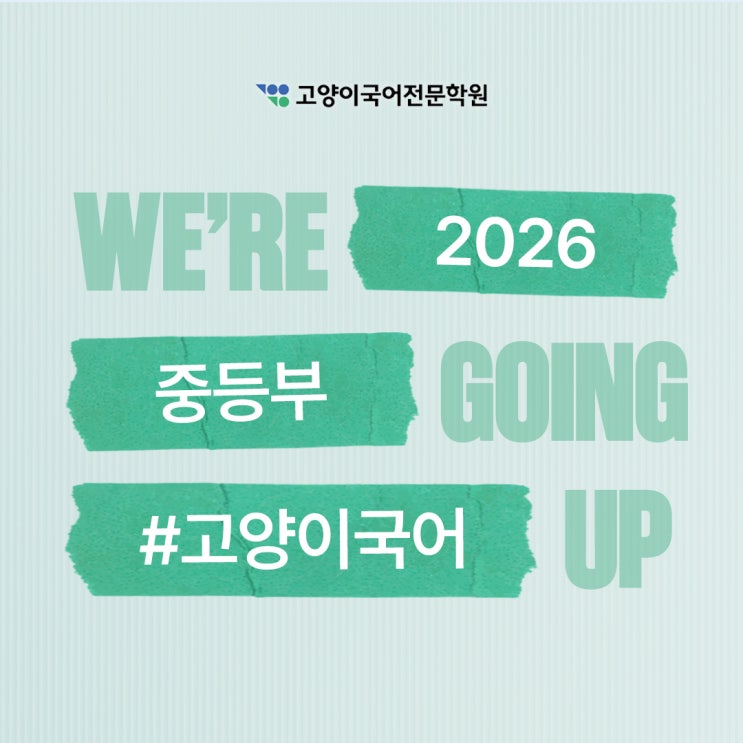 고양이국어전문학원

WE'RE 2026

중등부 GOING

#고양이국어 UP